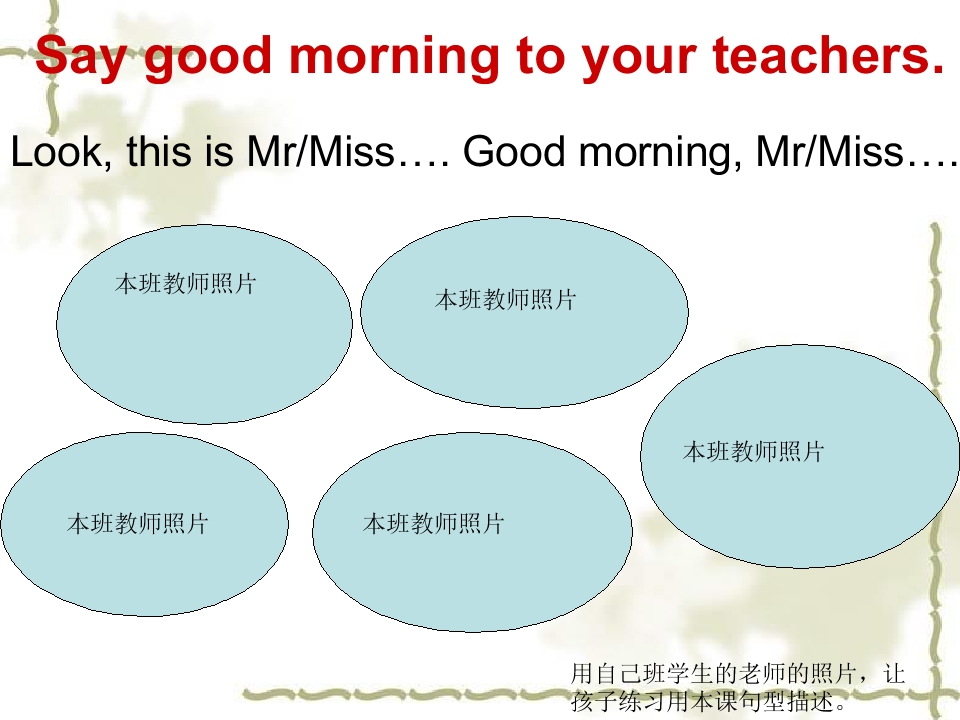 Say good morning to your teachers.

Look, this is Mr/Miss…. Good morning, Mr/Miss….

本班教师照片

本班教师照片

本班教师照片

本班教师照片

本班教师照片

用自己班学生的老师的照片，让孩子练习用本课句型描述。